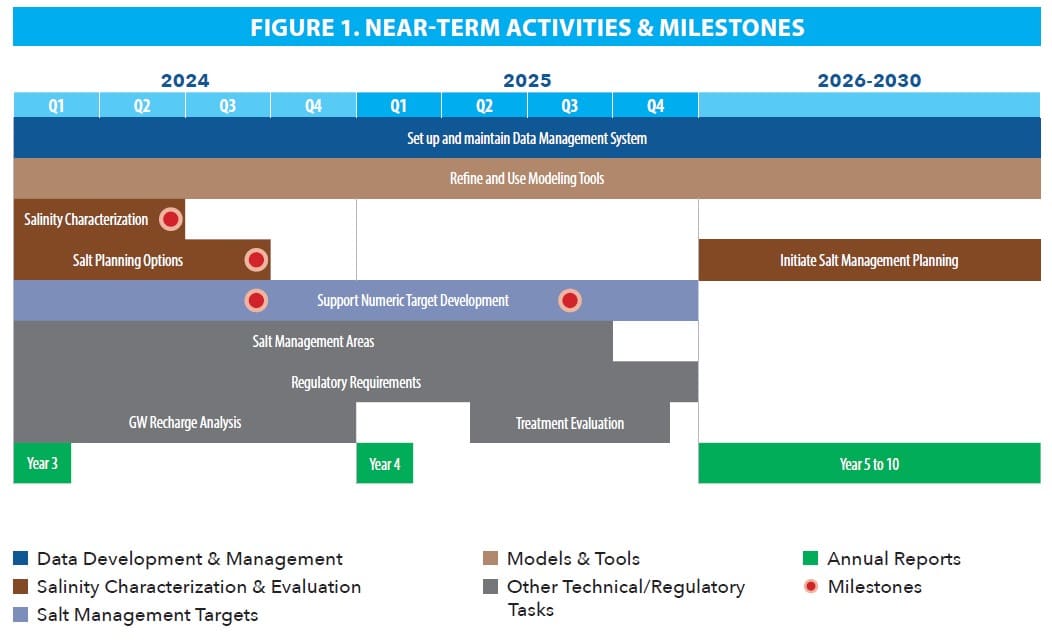 FIGURE 1. NEAR-TERM ACTIVITIES & MILESTONES

2024

2025

2026-2030

Q1 Q2 Q3 Q4 Q1 Q2 Q3 Q4

Set up and maintain Data Management System

Refine and Use Modeling Tools

Salinity Characterization

Salt Planning Options

Initiate Salt Management Planning

Support Numeric Target Development

Salt Management Areas

Regulatory Requirements

GW Recharge Analysis

Treatment Evaluation

Year 3

Year 4

Year 5 to 10

Data Development & Management

Salinity Characterization & Evaluation

Salt Management Targets

Models & Tools

Other Technical/Regulatory Tasks

Annual Reports

Milestones